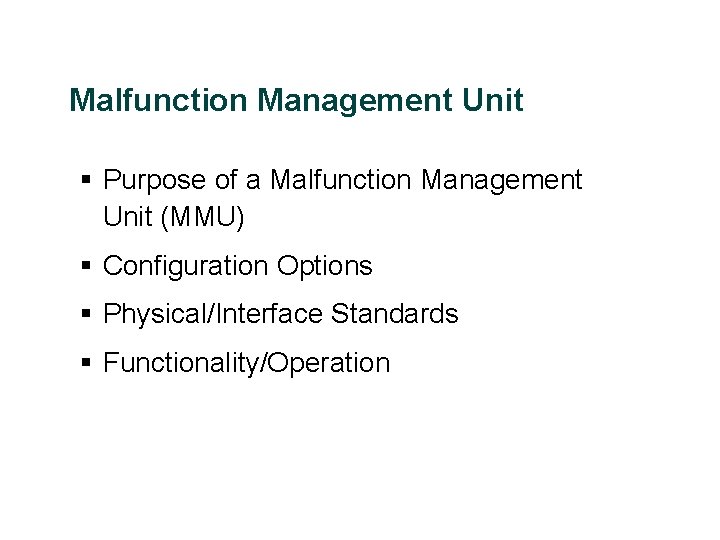 Malfunction Management Unit

• Purpose of a Malfunction Management Unit (MMU)
• Configuration Options
• Physical/Interface Standards
• Functionality/Operation